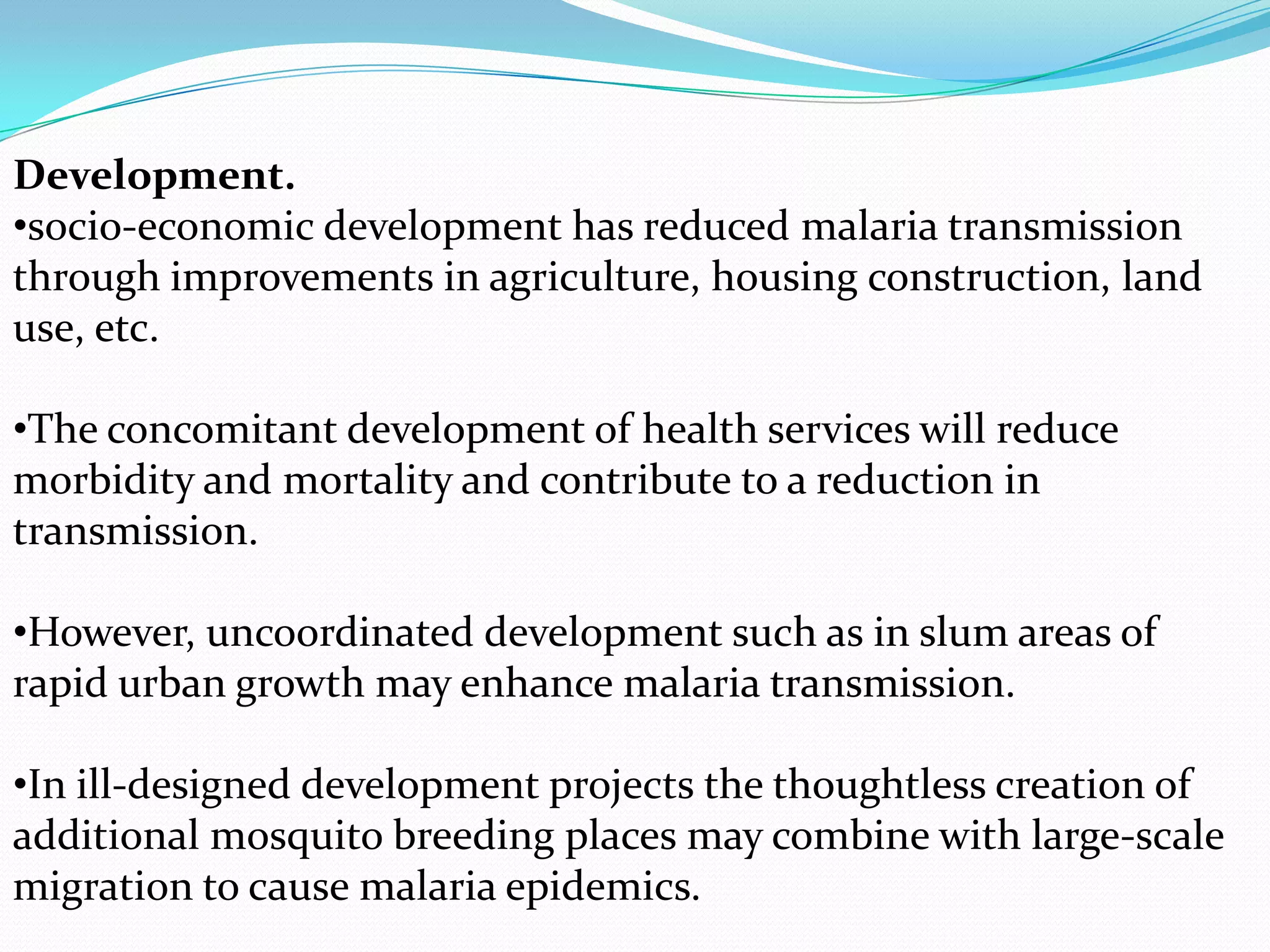 **Development.**
•socio-economic development has reduced malaria transmission through improvements in agriculture, housing construction, land use, etc.

•The concomitant development of health services will reduce morbidity and mortality and contribute to a reduction in transmission.

•However, uncoordinated development such as in slum areas of rapid urban growth may enhance malaria transmission.

•In ill-designed development projects the thoughtless creation of additional mosquito breeding places may combine with large-scale migration to cause malaria epidemics.